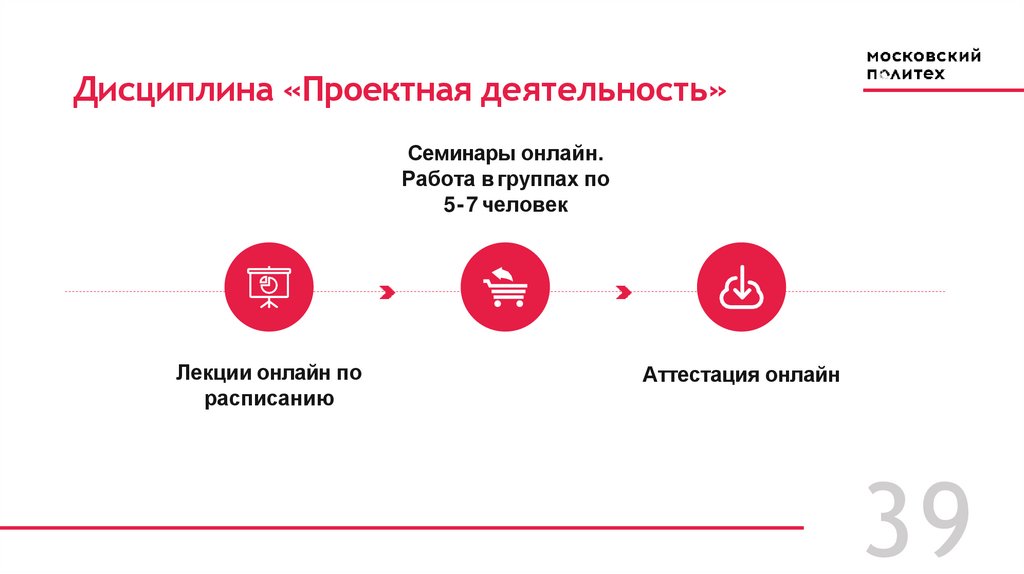 МОСКОВСКИЙ ПОЛИТЕХ

Дисциплина «Проектная деятельность»

Семинары онлайн. Работа в группах по 5-7 человек

Лекции онлайн по расписанию

Аттестация онлайн

39